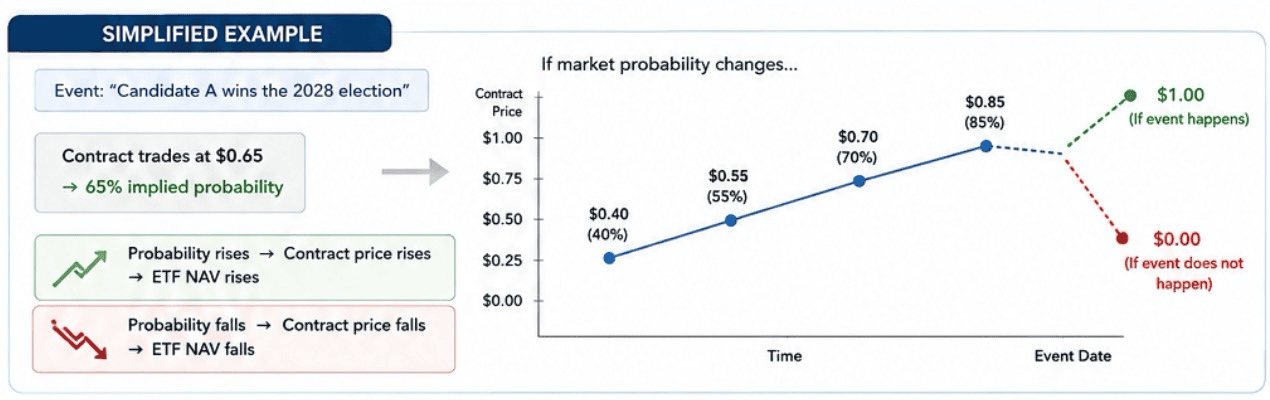 SIMPLIFIED EXAMPLE

Event: "Candidate A wins the 2028 election"

Contract trades at $0.65
→ 65% implied probability

Probability rises → Contract price rises → ETF NAV rises

Probability falls → Contract price falls → ETF NAV falls

If market probability changes...

Contract Price

$1.00
$0.75
$0.50
$0.25
$0.00

$0.40 (40%)
$0.55 (55%)
$0.70 (70%)
$0.85 (85%)

$1.00 (If event happens)
$0.00 (If event does not happen)

Time
Event Date